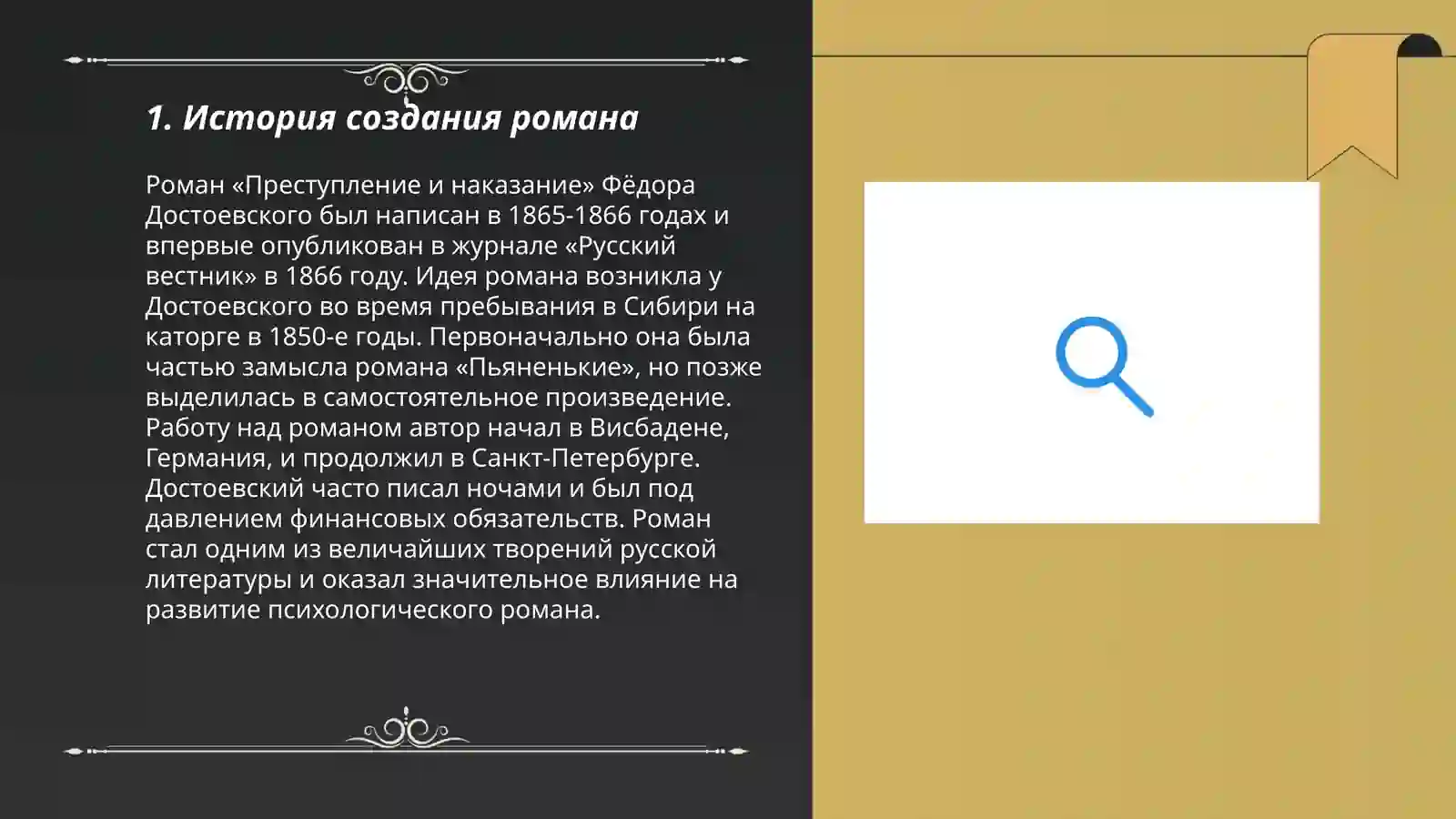 1. История создания романа

Роман «Преступление и наказание» Фёдора Достоевского был написан в 1865-1866 годах и впервые опубликован в журнале «Русский вестник» в 1866 году. Идея романа возникла у Достоевского во время пребывания в Сибири на каторге в 1850-е годы. Первоначально она была частью замысла романа «Пьяненькие», но позже выделилась в самостоятельное произведение. Работу над романом автор начал в Висбадене, Германия, и продолжил в Санкт-Петербурге. Достоевский часто писал ночами и был под давлением финансовых обязательств. Роман стал одним из величайших творений русской литературы и оказал значительное влияние на развитие психологического романа.